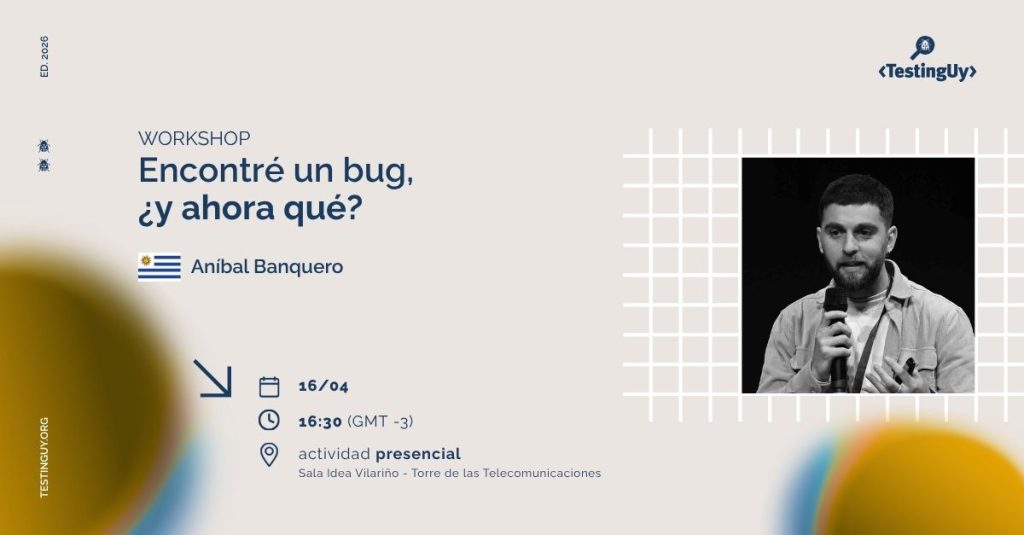 ED. 2026

<TestingUy>

WORKSHOP
Encontré un bug, ¿y ahora qué?

Aníbal Banquero

16/04

16:30 (GMT -3)

actividad presencial
Sala Idea Vilariño - Torre de las Telecomunicaciones

TESTINGUY.ORG